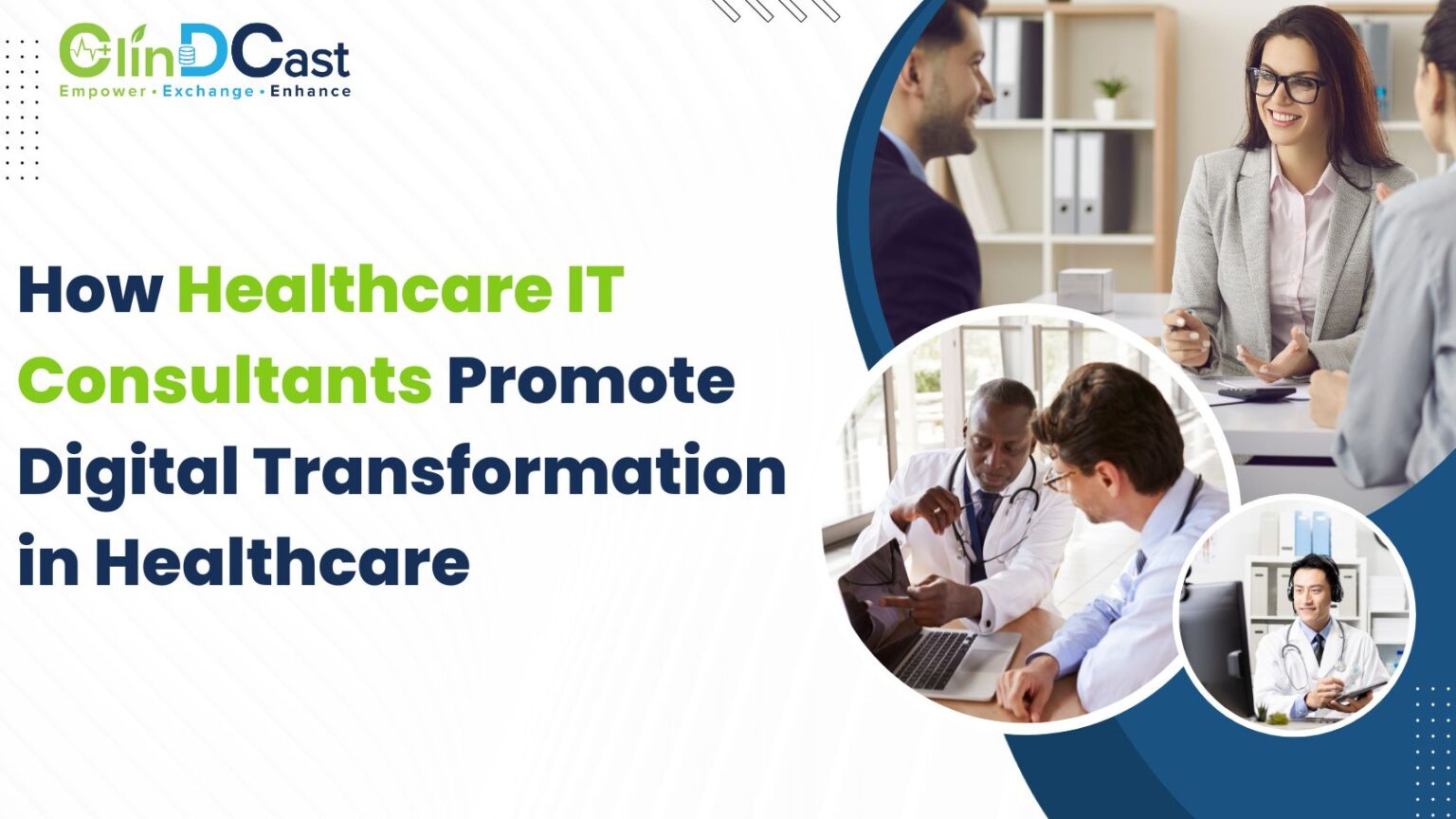 ClinDCast
Empower • Exchange • Enhance

How Healthcare IT Consultants Promote Digital Transformation in Healthcare